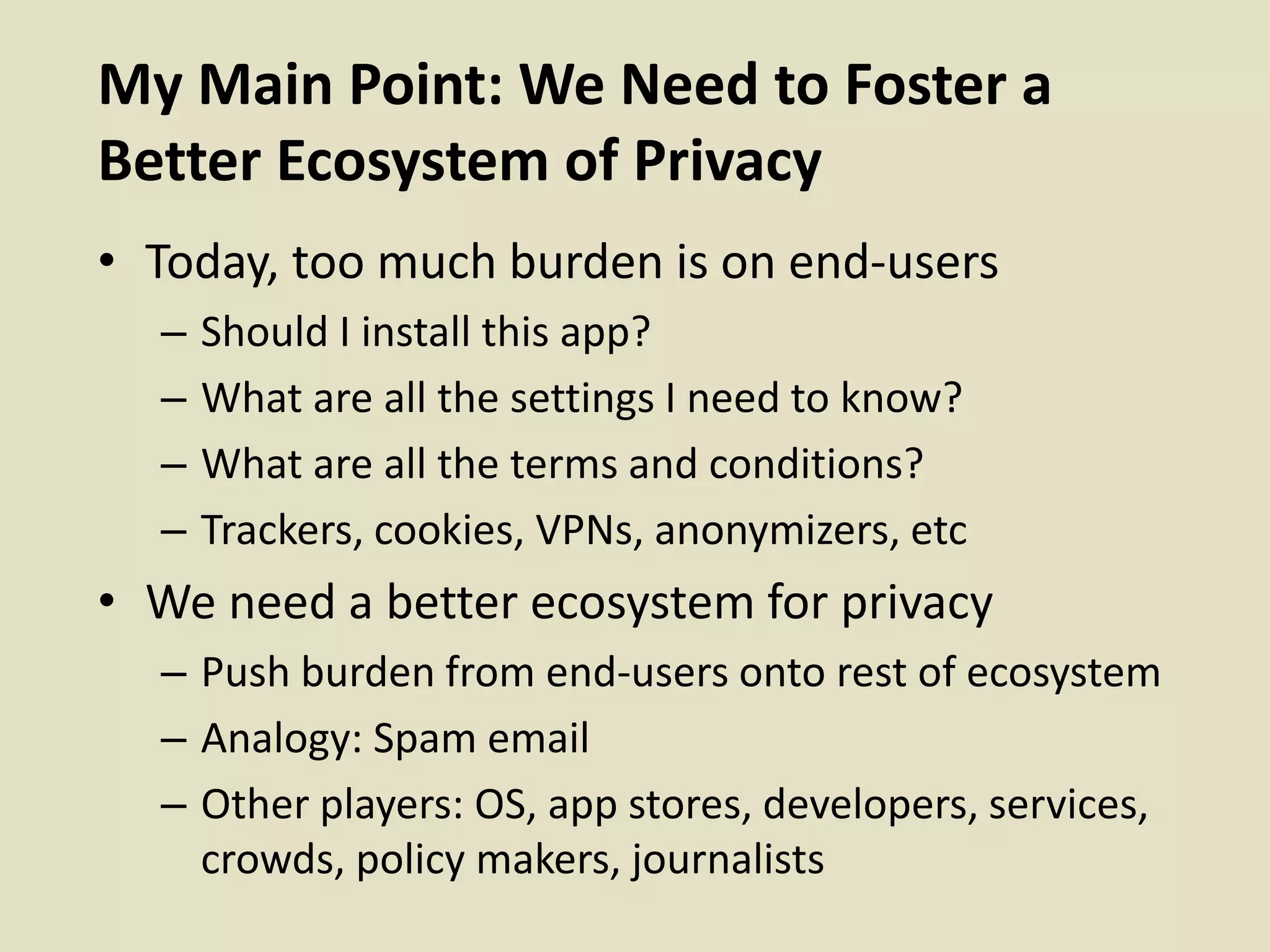 My Main Point: We Need to Foster a Better Ecosystem of Privacy

• Today, too much burden is on end-users
  – Should I install this app?
  – What are all the settings I need to know?
  – What are all the terms and conditions?
  – Trackers, cookies, VPNs, anonymizers, etc
• We need a better ecosystem for privacy
  – Push burden from end-users onto rest of ecosystem
  – Analogy: Spam email
  – Other players: OS, app stores, developers, services, crowds, policy makers, journalists